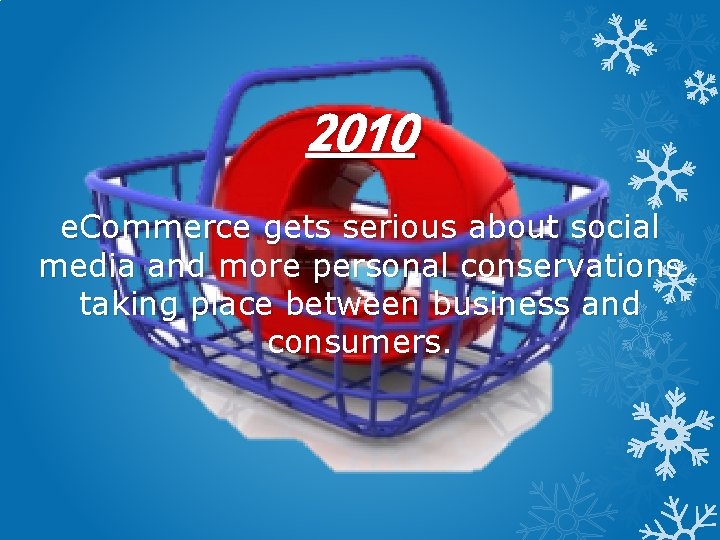 2010

eCommerce gets serious about social media and more personal conservations taking place between business and consumers.